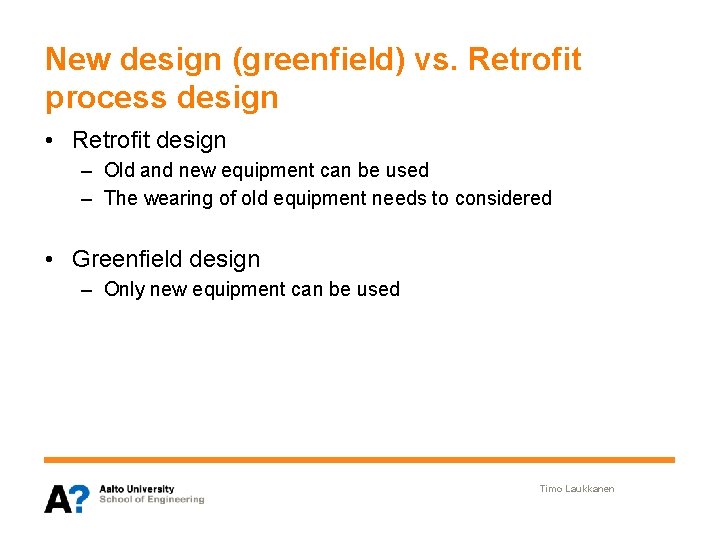 New design (greenfield) vs. Retrofit process design

• Retrofit design
– Old and new equipment can be used
– The wearing of old equipment needs to considered

• Greenfield design
– Only new equipment can be used

A?
Aalto University
School of Engineering

Timo Laukkanen